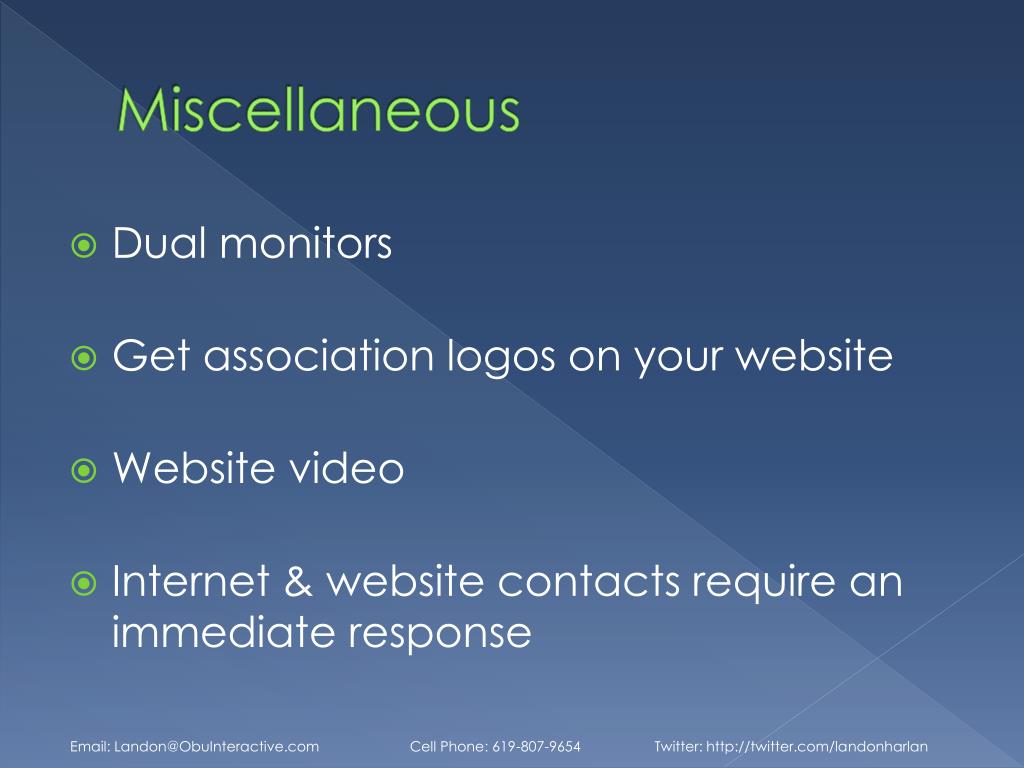 Miscellaneous

Dual monitors

Get association logos on your website

Website video

Internet & website contacts require an immediate response

Email: Landon@ObuInteractive.com Cell Phone: 619-807-9654 Twitter: http://twitter.com/landonharlan